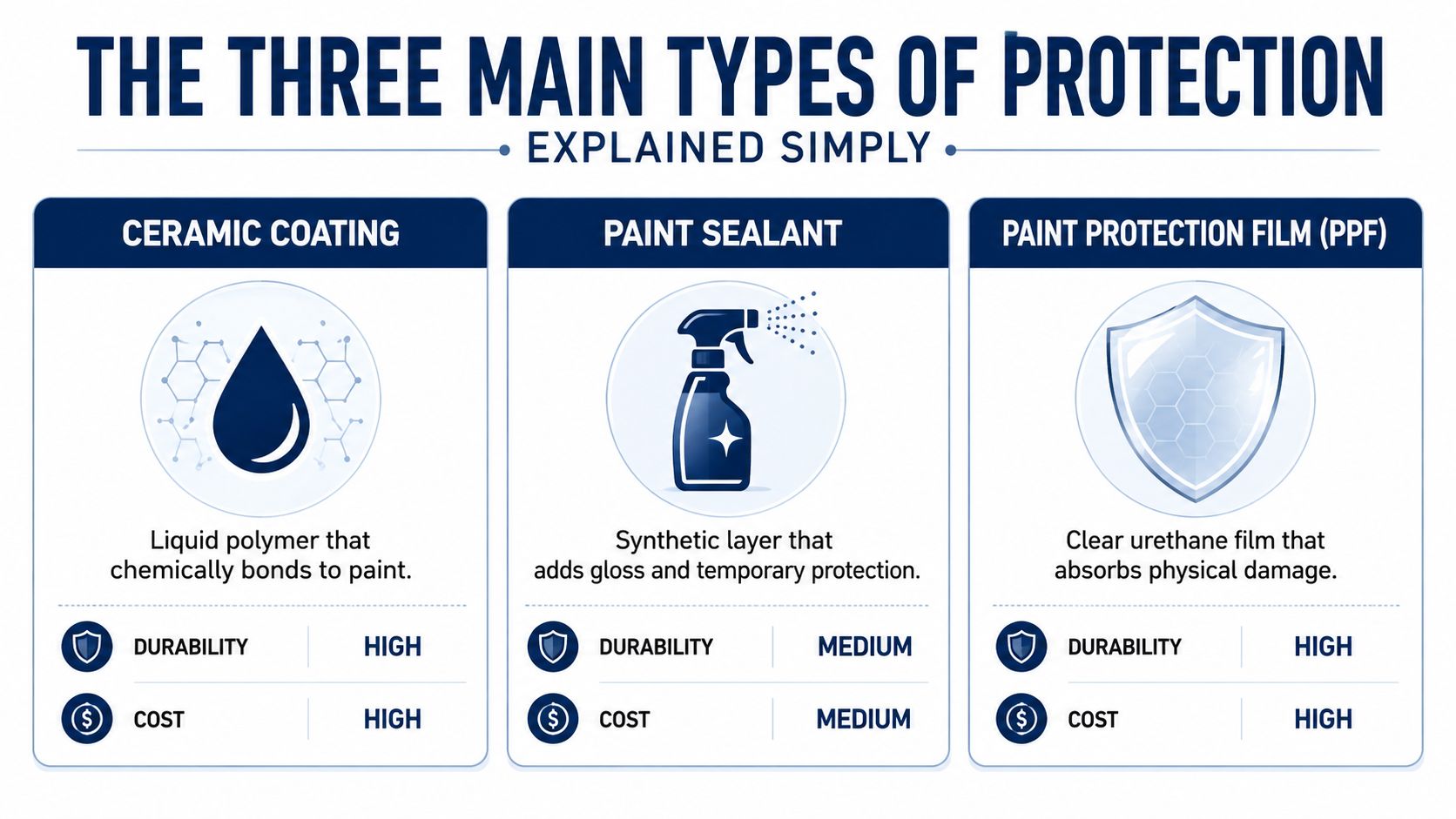 THE THREE MAIN TYPES OF PROTECTION

EXPLAINED SIMPLY

CERAMIC COATING

Liquid polymer that chemically bonds to paint.

| DURABILITY | HIGH |
|---|---|
| COST | HIGH |

PAINT SEALANT

Synthetic layer that adds gloss and temporary protection.

| DURABILITY | MEDIUM |
|---|---|
| COST | MEDIUM |

PAINT PROTECTION FILM (PPF)

Clear urethane film that absorbs physical damage.

| DURABILITY | HIGH |
|---|---|
| COST | HIGH |